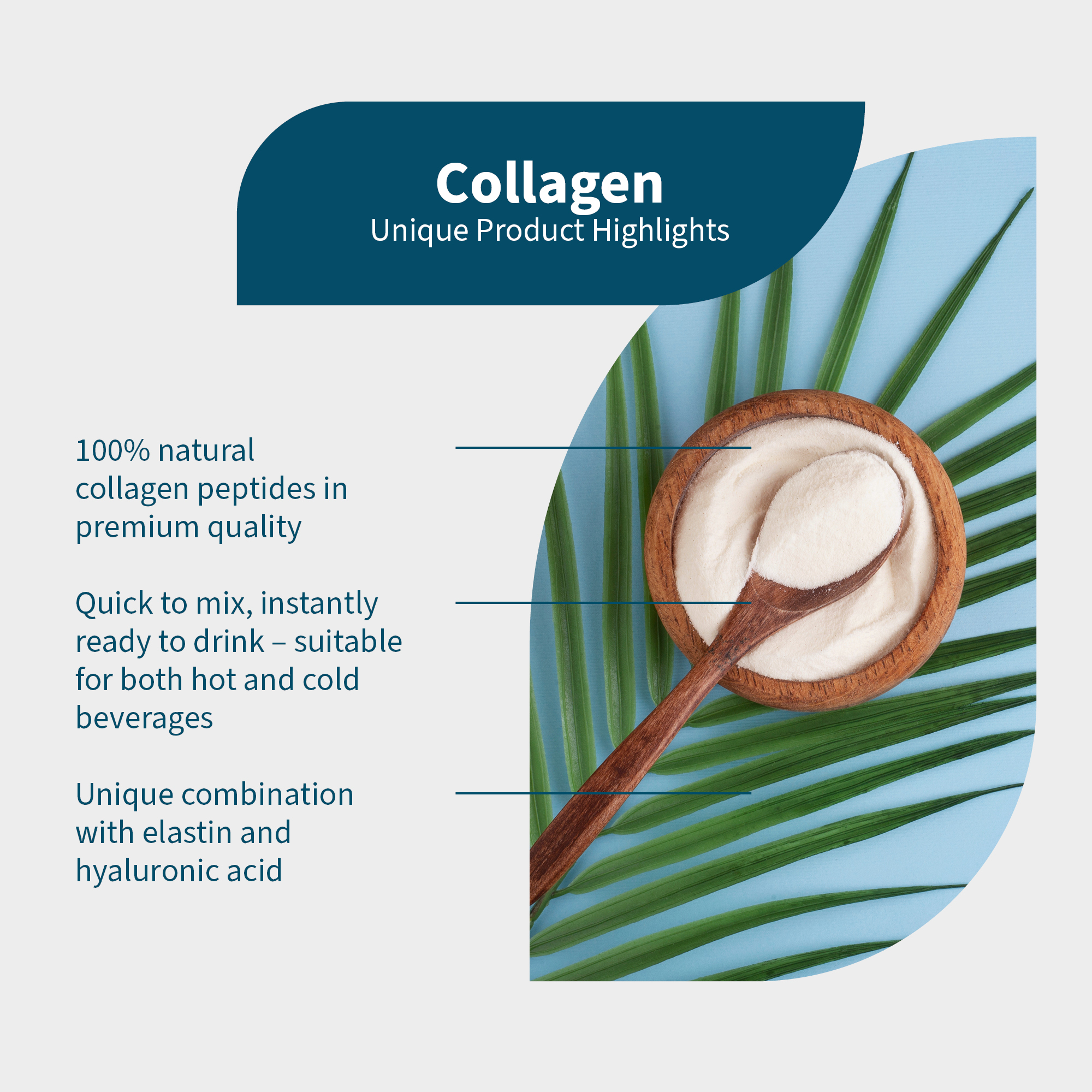 Collagen
Unique Product Highlights

100% natural collagen peptides in premium quality

Quick to mix, instantly ready to drink – suitable for both hot and cold beverages

Unique combination with elastin and hyaluronic acid